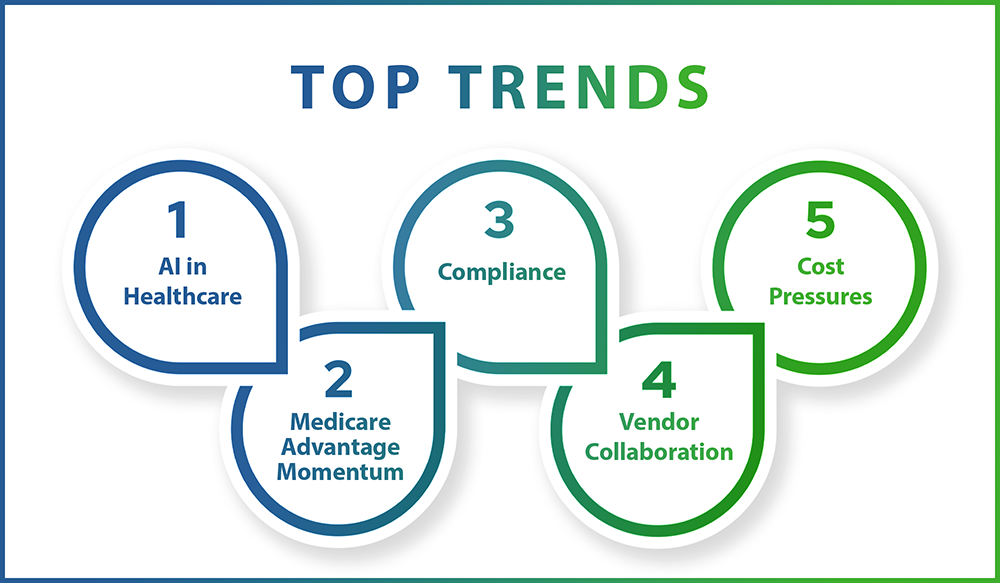 TOP TRENDS

1
AI in Healthcare

2
Medicare Advantage Momentum

3
Compliance

4
Vendor Collaboration

5
Cost Pressures